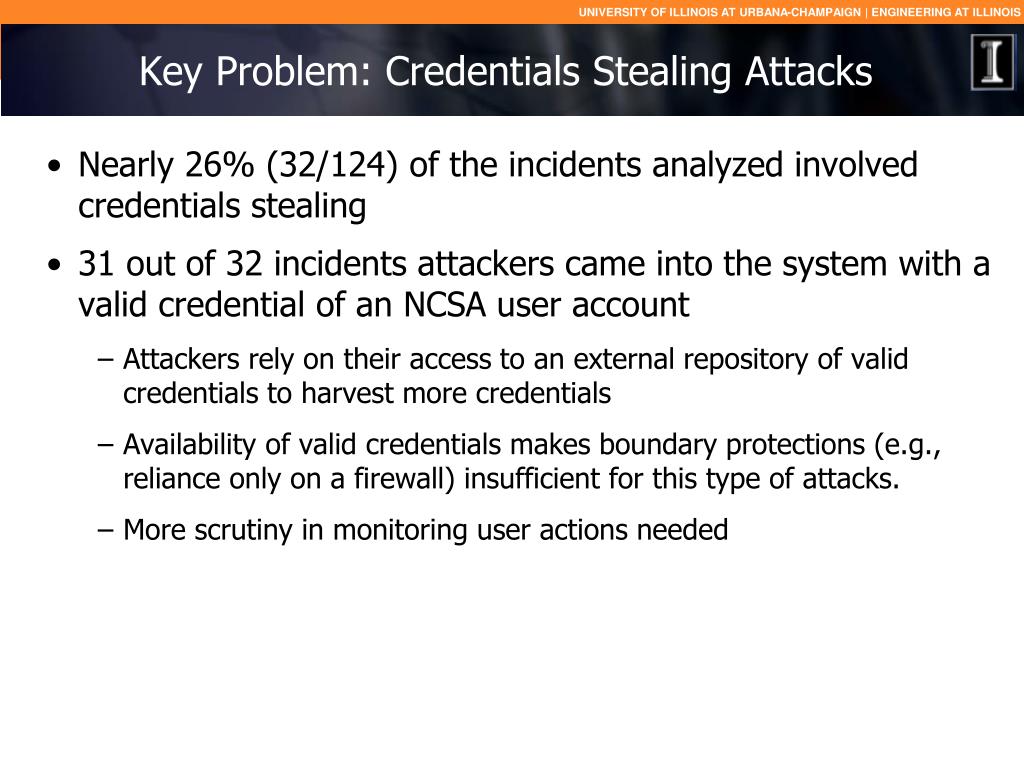 UNIVERSITY OF ILLINOIS AT URBANA-CHAMPAIGN | ENGINEERING AT ILLINOIS

Key Problem: Credentials Stealing Attacks

I

• Nearly 26% (32/124) of the incidents analyzed involved credentials stealing

• 31 out of 32 incidents attackers came into the system with a valid credential of an NCSA user account

– Attackers rely on their access to an external repository of valid credentials to harvest more credentials

– Availability of valid credentials makes boundary protections (e.g., reliance only on a firewall) insufficient for this type of attacks.

– More scrutiny in monitoring user actions needed